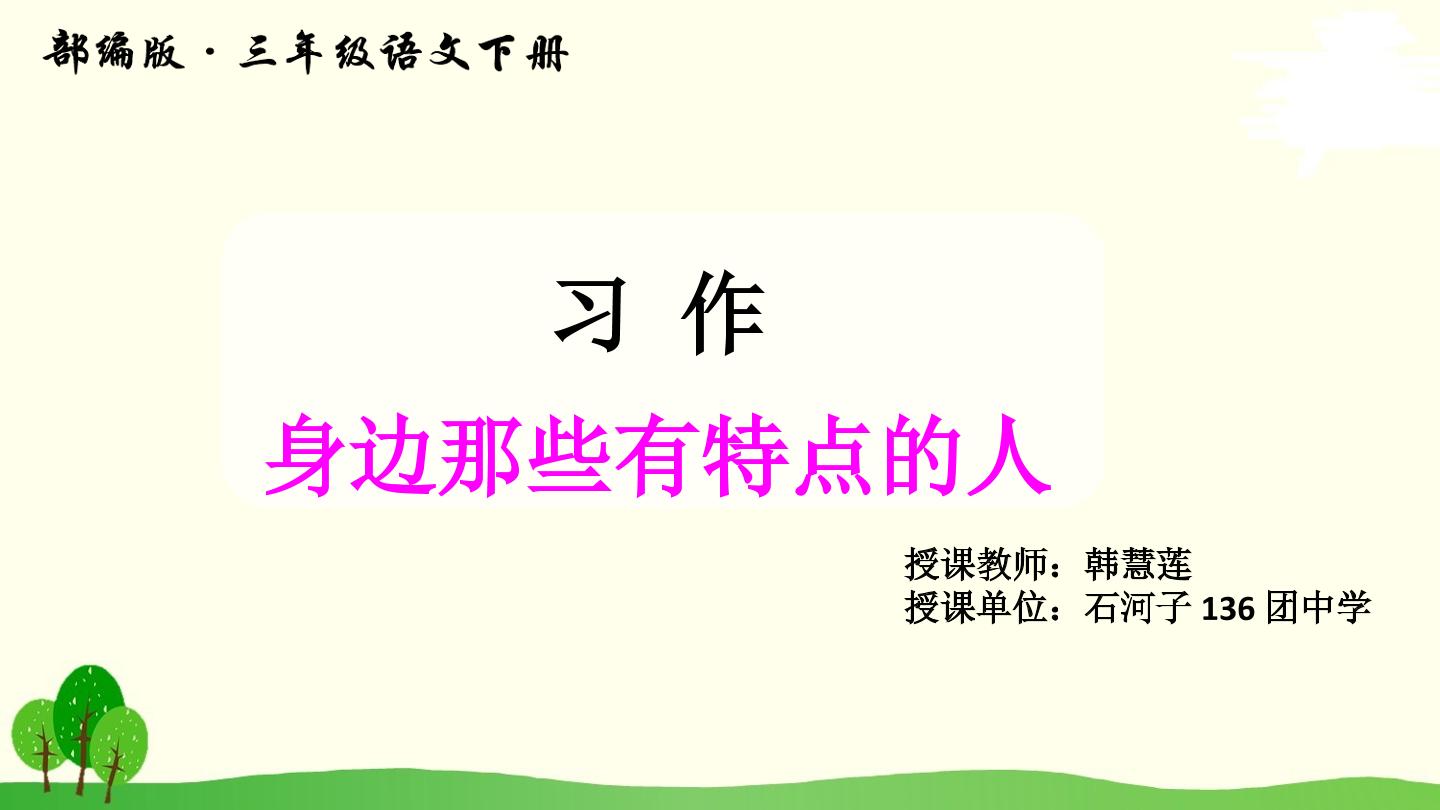 部编版 · 三年级语文下册

习 作

身边那些有特点的人

授课教师：韩慧莲
授课单位：石河子 136 团中学